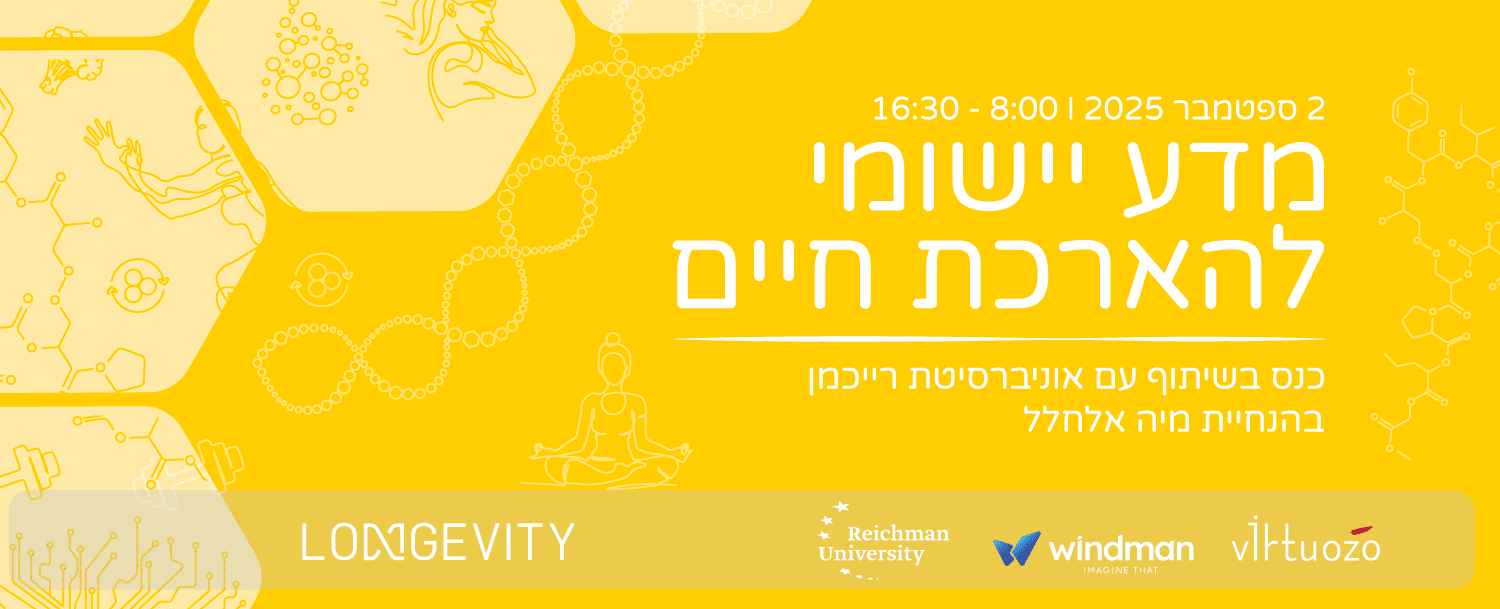 2 ספטמבר 2025 | 8:00 - 16:30

מדע יישומי להארכת חיים

כנס בשיתוף עם אוניברסיטת רייכמן
בהנחיית מיה אלחלל

LONGEVITY

Reichman University

windman
IMAGINE THAT

virtuozo